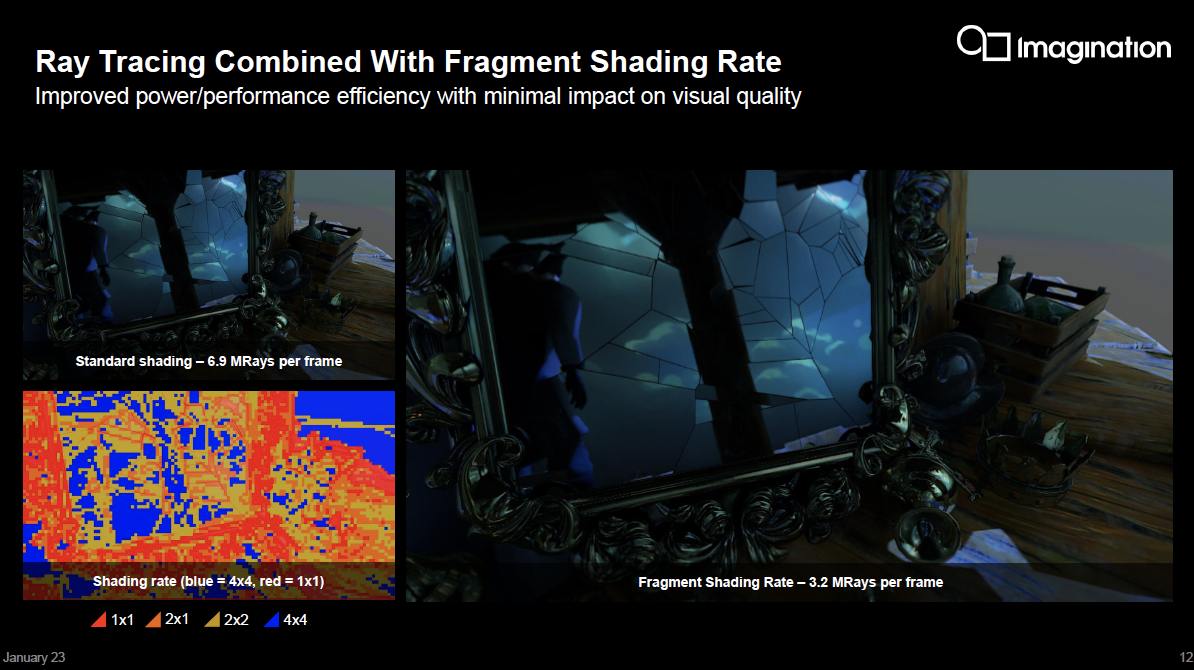 Ray Tracing Combined With Fragment Shading Rate
Improved power/performance efficiency with minimal impact on visual quality

Imagination

Standard shading – 6.9 MRays per frame

Shading rate (blue = 4x4, red = 1x1)

1x1 2x1 2x2 4x4

Fragment Shading Rate – 3.2 MRays per frame

January 23

12